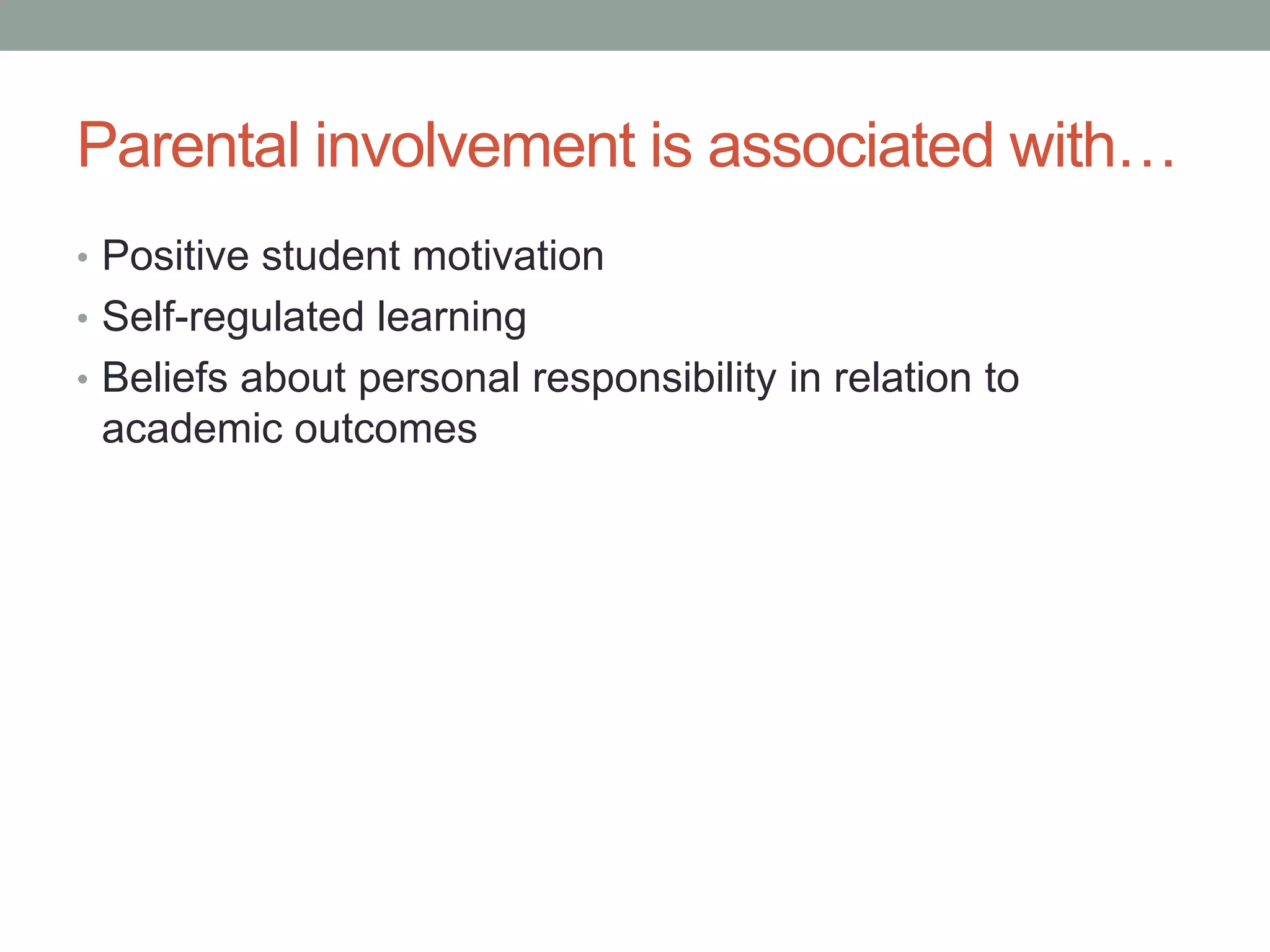 Parental involvement is associated with…

• Positive student motivation
• Self-regulated learning
• Beliefs about personal responsibility in relation to academic outcomes